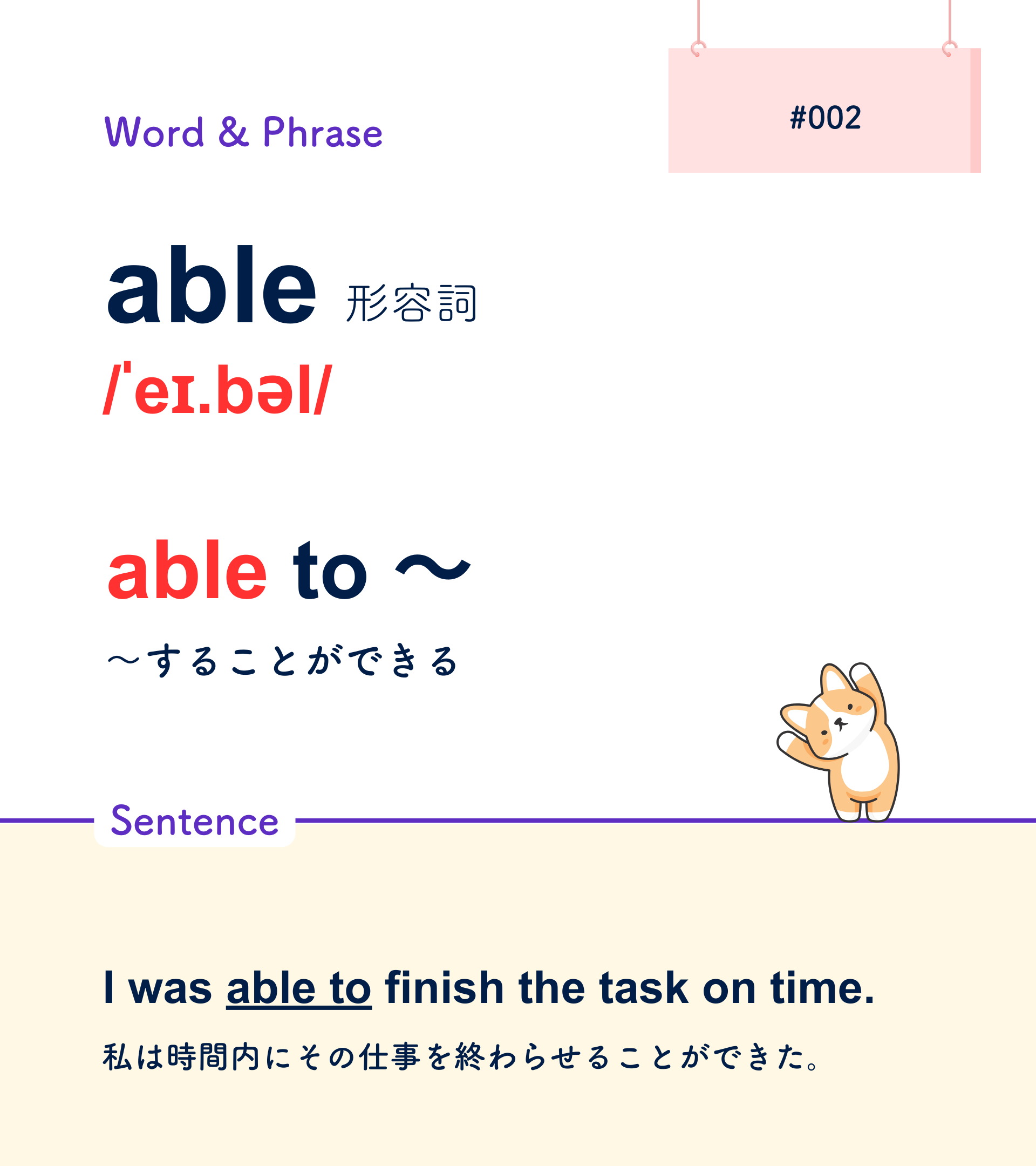 Word & Phrase

#002

able 形容詞

/ˈeɪ.bəl/

able to ～

～することができる

Sentence

I was able to finish the task on time.

私は時間内にその仕事を終わらせることができた。